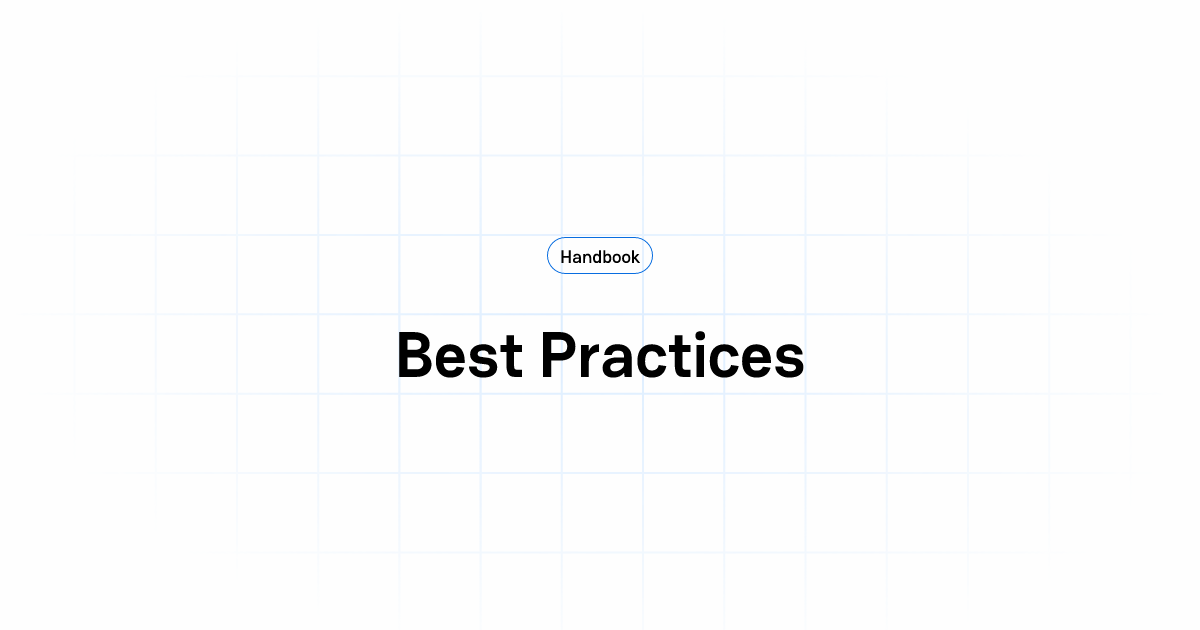 Handbook

Best Practices